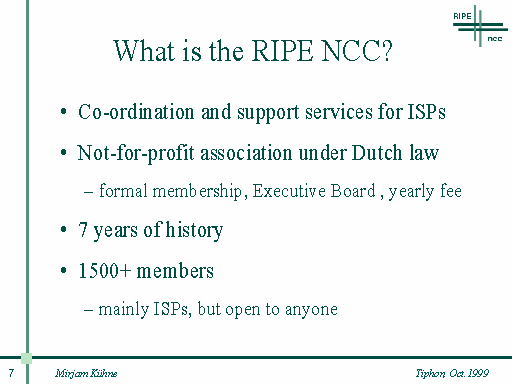 RIPE
NCC

What is the RIPE NCC?

• Co-ordination and support services for ISPs

• Not-for-profit association under Dutch law

– formal membership, Executive Board , yearly fee

• 7 years of history

• 1500+ members

– mainly ISPs, but open to anyone

7 Mirjam Kühne Tiphon Oct. 1999